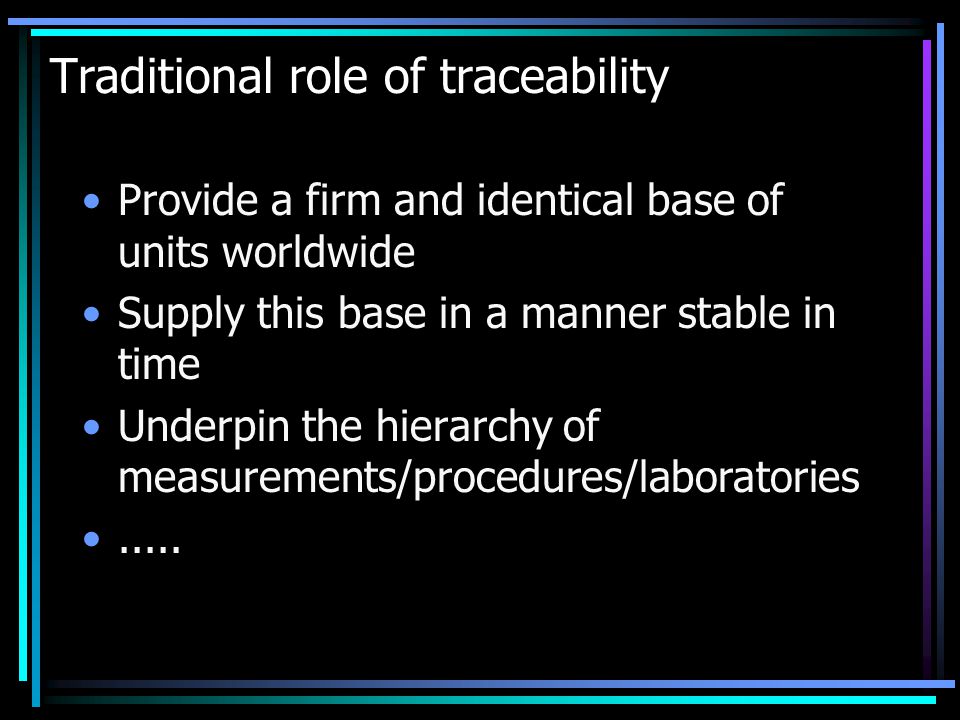 Traditional role of traceability

• Provide a firm and identical base of units worldwide
• Supply this base in a manner stable in time
• Underpin the hierarchy of measurements/procedures/laboratories
• .....